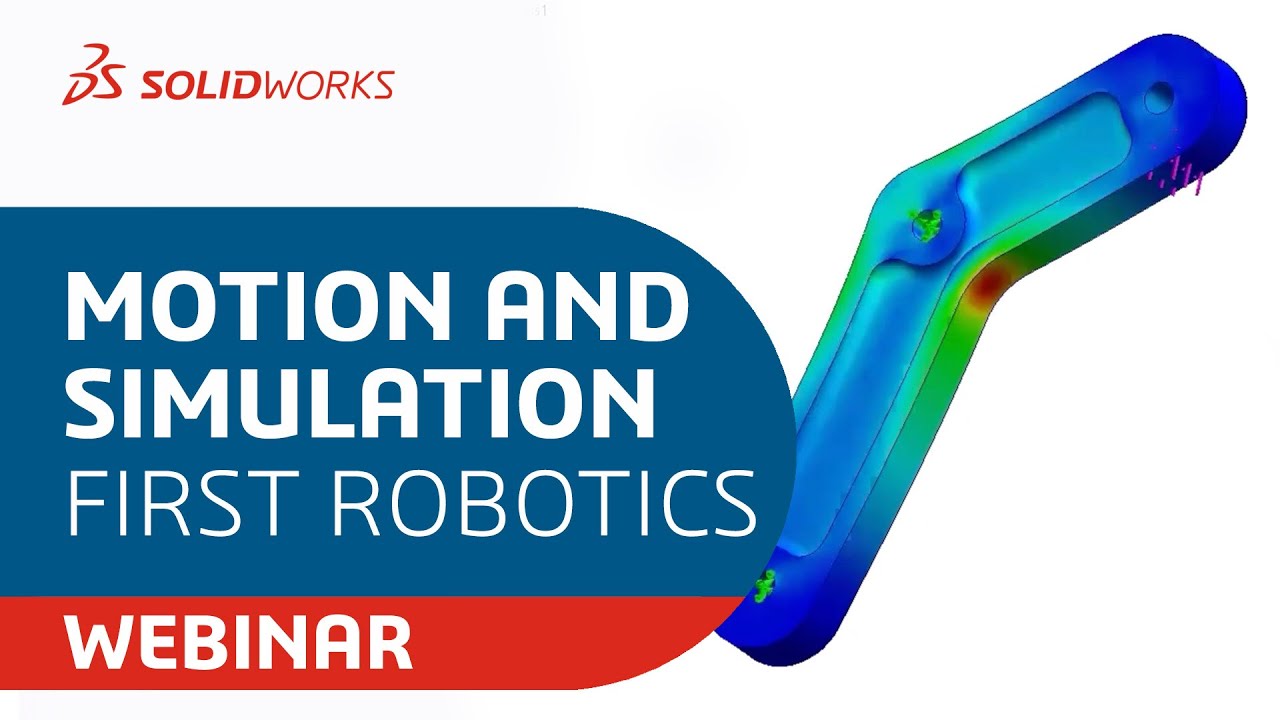 3DS SOLIDWORKS

MOTION AND SIMULATION
FIRST ROBOTICS

WEBINAR